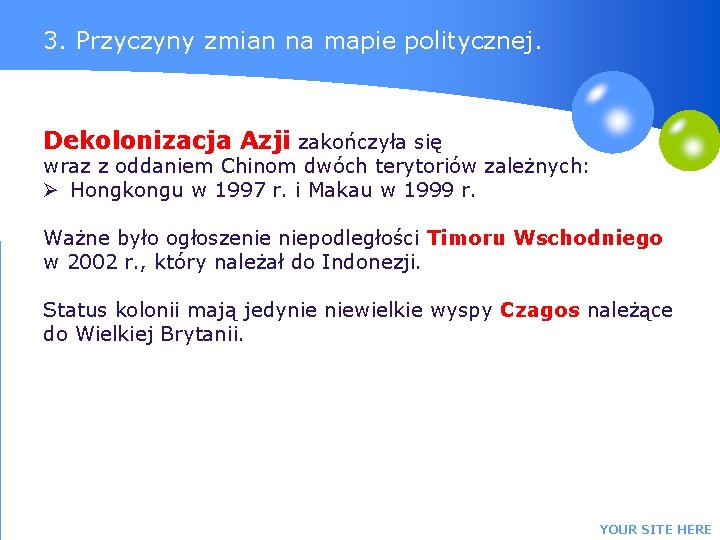 3. Przyczyny zmian na mapie politycznej.

Dekolonizacja Azji zakończyła się wraz z oddaniem Chinom dwóch terytoriów zależnych:
➢ Hongkongu w 1997 r. i Makau w 1999 r.

Ważne było ogłoszenie niepodległości Timoru Wschodniego w 2002 r., który należał do Indonezji.

Status kolonii mają jedynie niewielkie wyspy Czagos należące do Wielkiej Brytanii.

YOUR SITE HERE